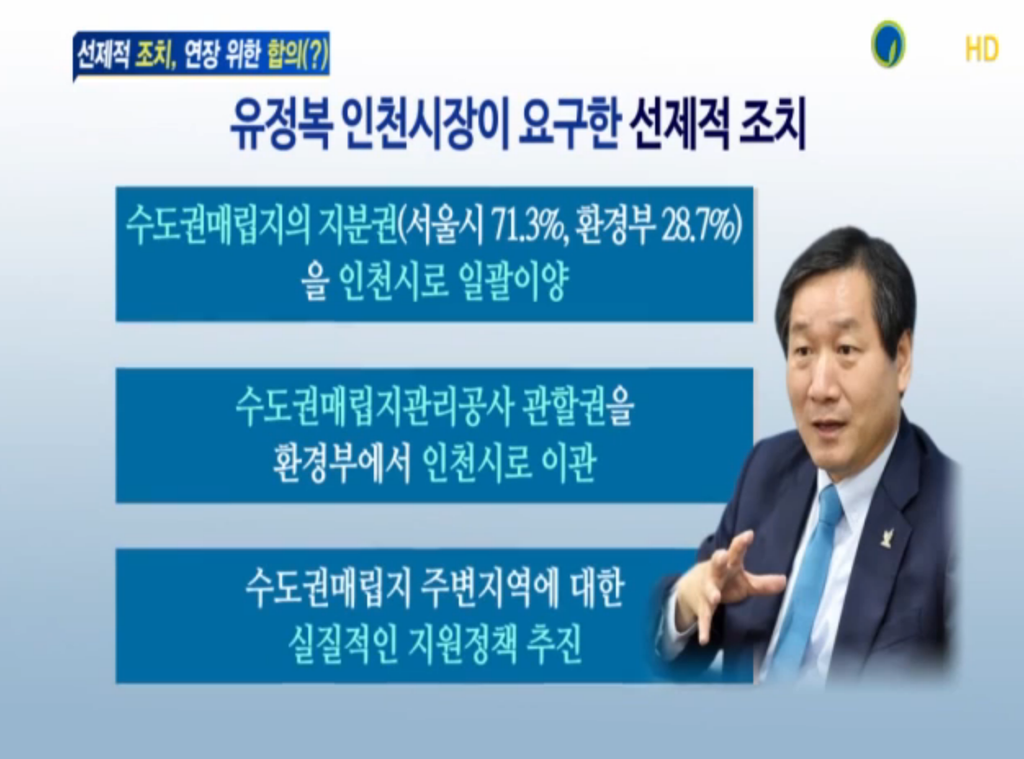 선제적 조치, 연장 위한 합의(?)

HD

유정복 인천시장이 요구한 선제적 조치

수도권매립지의 지분권(서울시 71.3%, 환경부 28.7%)을 인천시로 일괄이양

수도권매립지관리공사 관할권을 환경부에서 인천시로 이관

수도권매립지 주변지역에 대한 실질적인 지원정책 추진